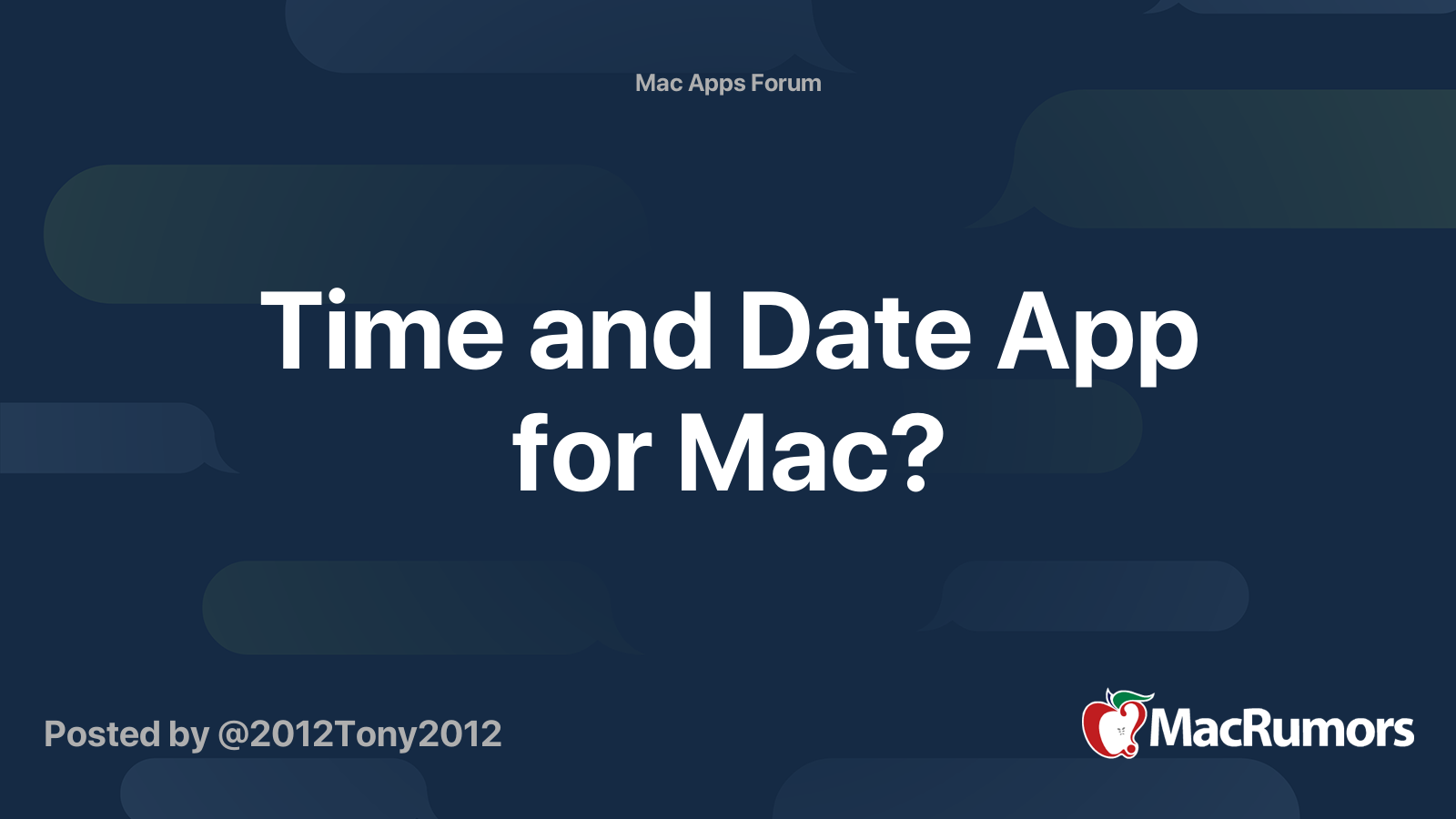 Mac Apps Forum

Time and Date App for Mac?

Posted by @2012Tony2012

MacRumors